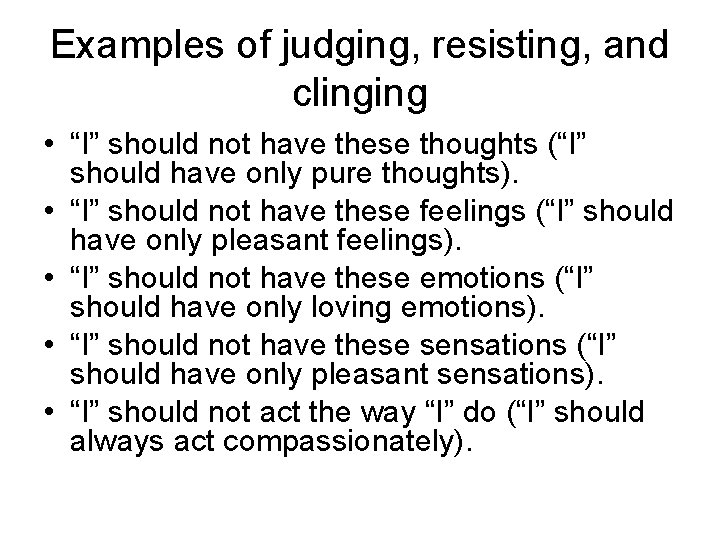 Examples of judging, resisting, and clinging

• “I” should not have these thoughts (“I” should have only pure thoughts).
• “I” should not have these feelings (“I” should have only pleasant feelings).
• “I” should not have these emotions (“I” should have only loving emotions).
• “I” should not have these sensations (“I” should have only pleasant sensations).
• “I” should not act the way “I” do (“I” should always act compassionately).